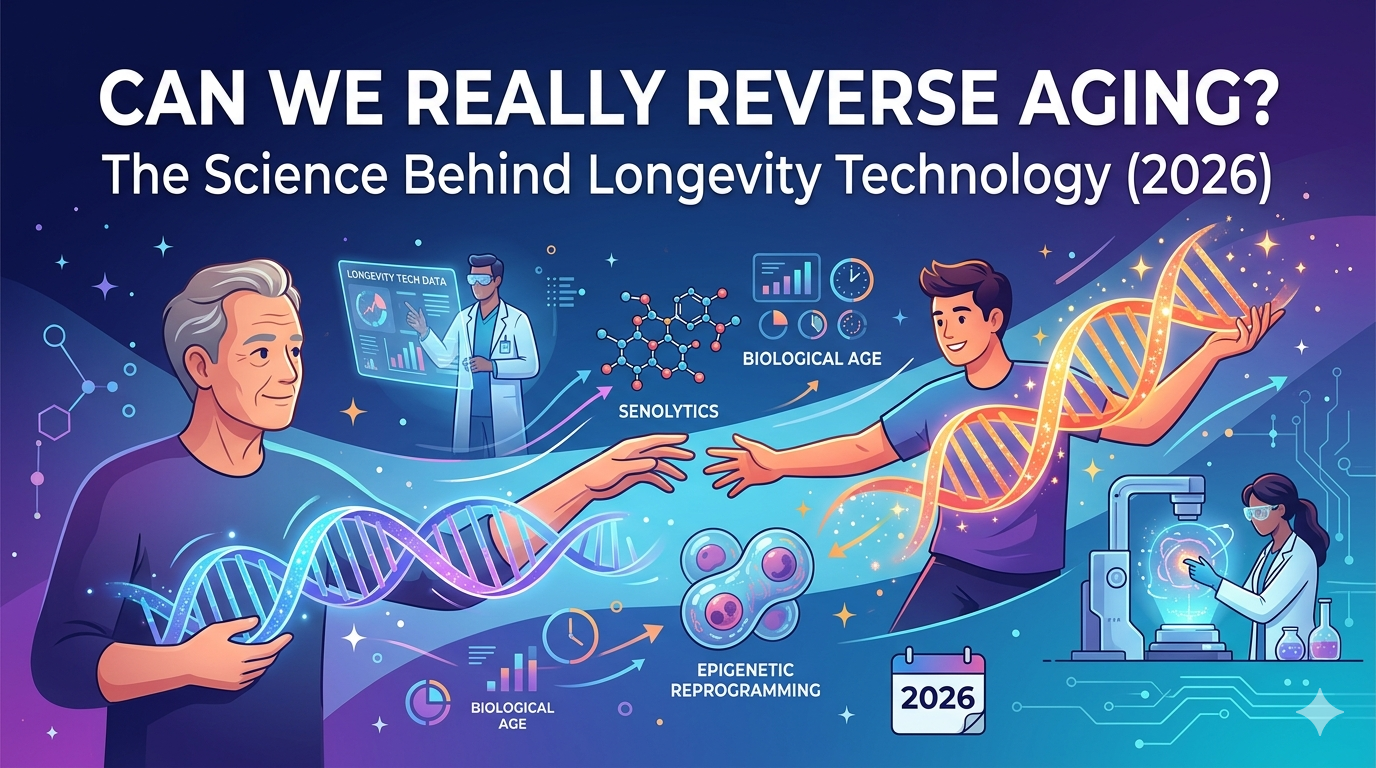 CAN WE REALLY REVERSE AGING?
The Science Behind Longevity Technology (2026)

LONGEVITY TECH DATA

SENOLYTICS

BIOLOGICAL AGE

EPIGENETIC REPROGRAMMING

BIOLOGICAL AGE

2026